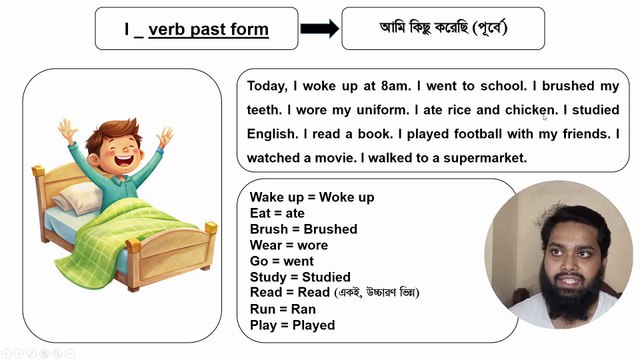 I _ verb past form

আমি কিছু করেছি (পূর্বে)

Today, I woke up at 8am. I went to school. I brushed my teeth. I wore my uniform. I ate rice and chicken. I studied English. I read a book. I played football with my friends. I watched a movie. I walked to a supermarket.

Wake up = Woke up
Eat = ate
Brush = Brushed
Wear = wore
Go = went
Study = Studied
Read = Read (একই, উচ্চারণ ভিন্ন)
Run = Ran
Play = Played